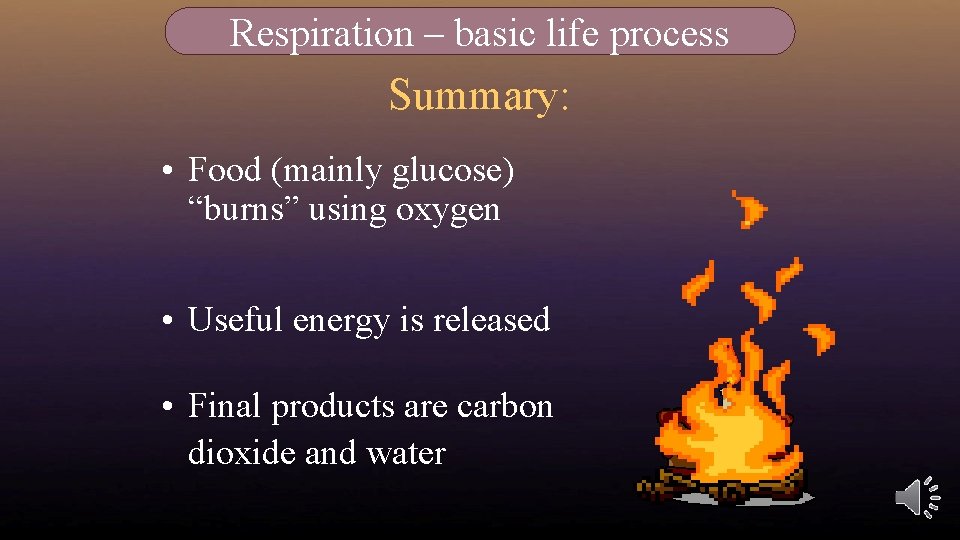 Respiration – basic life process

Summary:

• Food (mainly glucose) “burns” using oxygen

• Useful energy is released

• Final products are carbon dioxide and water